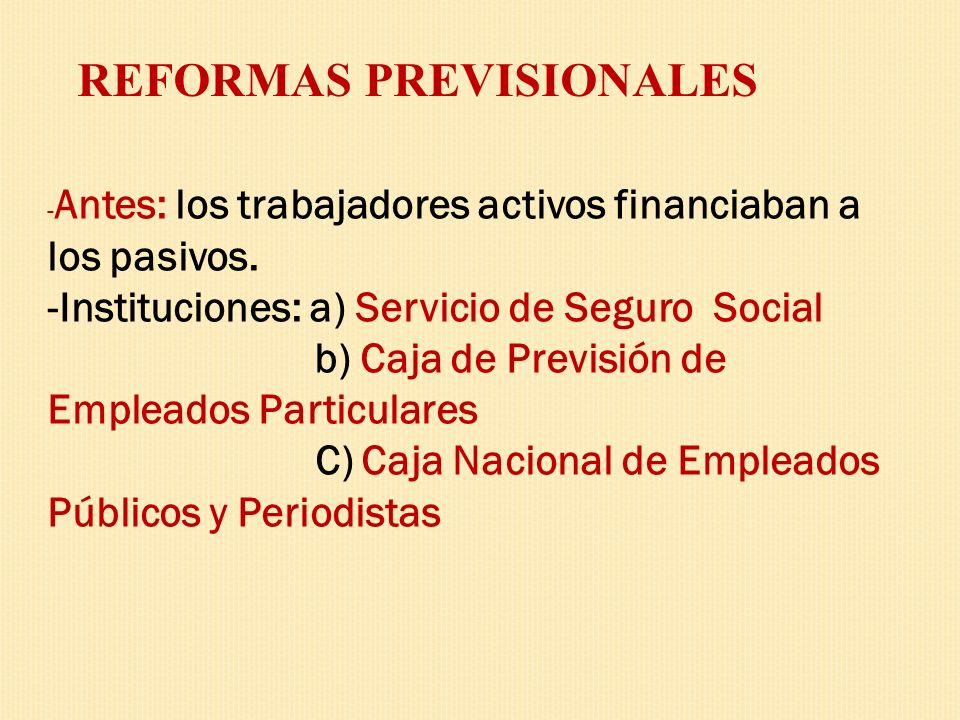 REFORMAS PREVISIONALES

-Antes: los trabajadores activos financiaban a los pasivos.
-Instituciones: a) Servicio de Seguro Social
b) Caja de Previsión de Empleados Particulares
C) Caja Nacional de Empleados Públicos y Periodistas